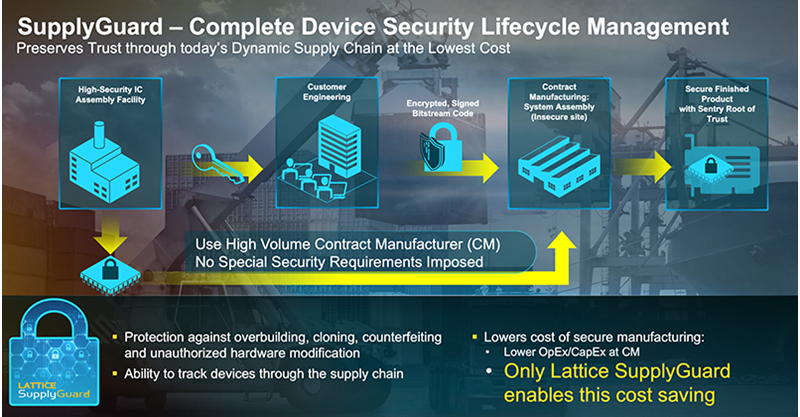 SupplyGuard – Complete Device Security Lifecycle Management
Preserves Trust through today's Dynamic Supply Chain at the Lowest Cost

High-Security IC Assembly Facility

Customer Engineering

Encrypted, Signed Bitstream Code

Contract Manufacturing: System Assembly (Insecure site)

Secure Finished Product with Sentry Root of Trust

Use High Volume Contract Manufacturer (CM)
No Special Security Requirements Imposed

LATTICE SupplyGuard

▪ Protection against overbuilding, cloning, counterfeiting and unauthorized hardware modification
▪ Ability to track devices through the supply chain

▪ Lowers cost of secure manufacturing:
• Lower OpEx/CapEx at CM
• Only Lattice SupplyGuard enables this cost saving